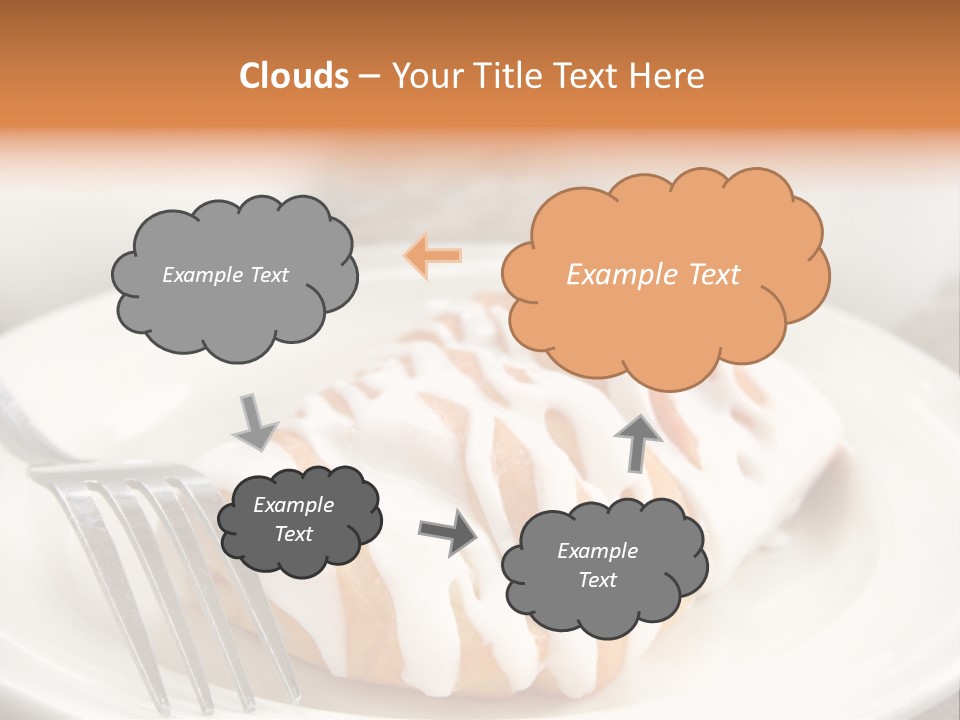 Clouds – Your Title Text Here

Example Text

Example Text

Example Text

Example Text